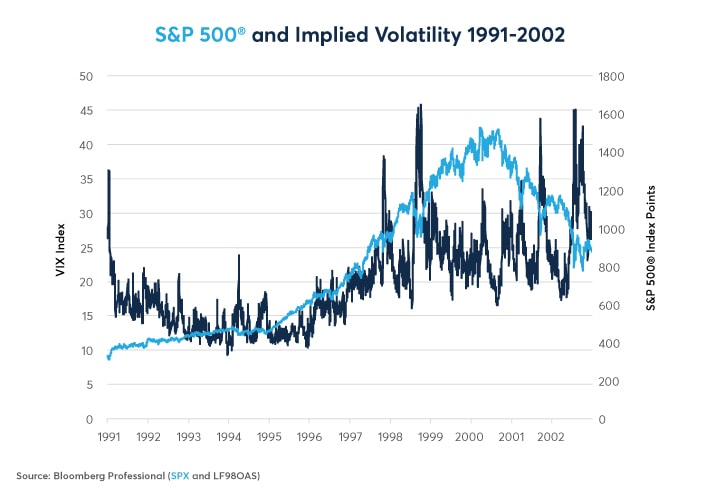 S&P 500® and Implied Volatility 1991-2002

VIX Index

50
45
40
35
30
25
20
15
10
5
0

S&P 500® Index Points

1800
1600
1400
1200
1000
800
600
400
200
0

1991 1992 1993 1994 1995 1996 1997 1998 1999 2000 2001 2002

Source: Bloomberg Professional (SPX and LF98OAS)